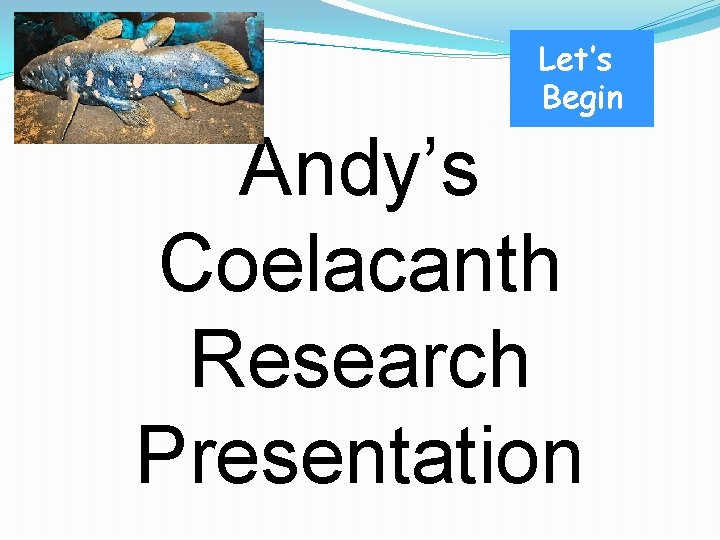 Let's Begin

Andy's Coelacanth Research Presentation